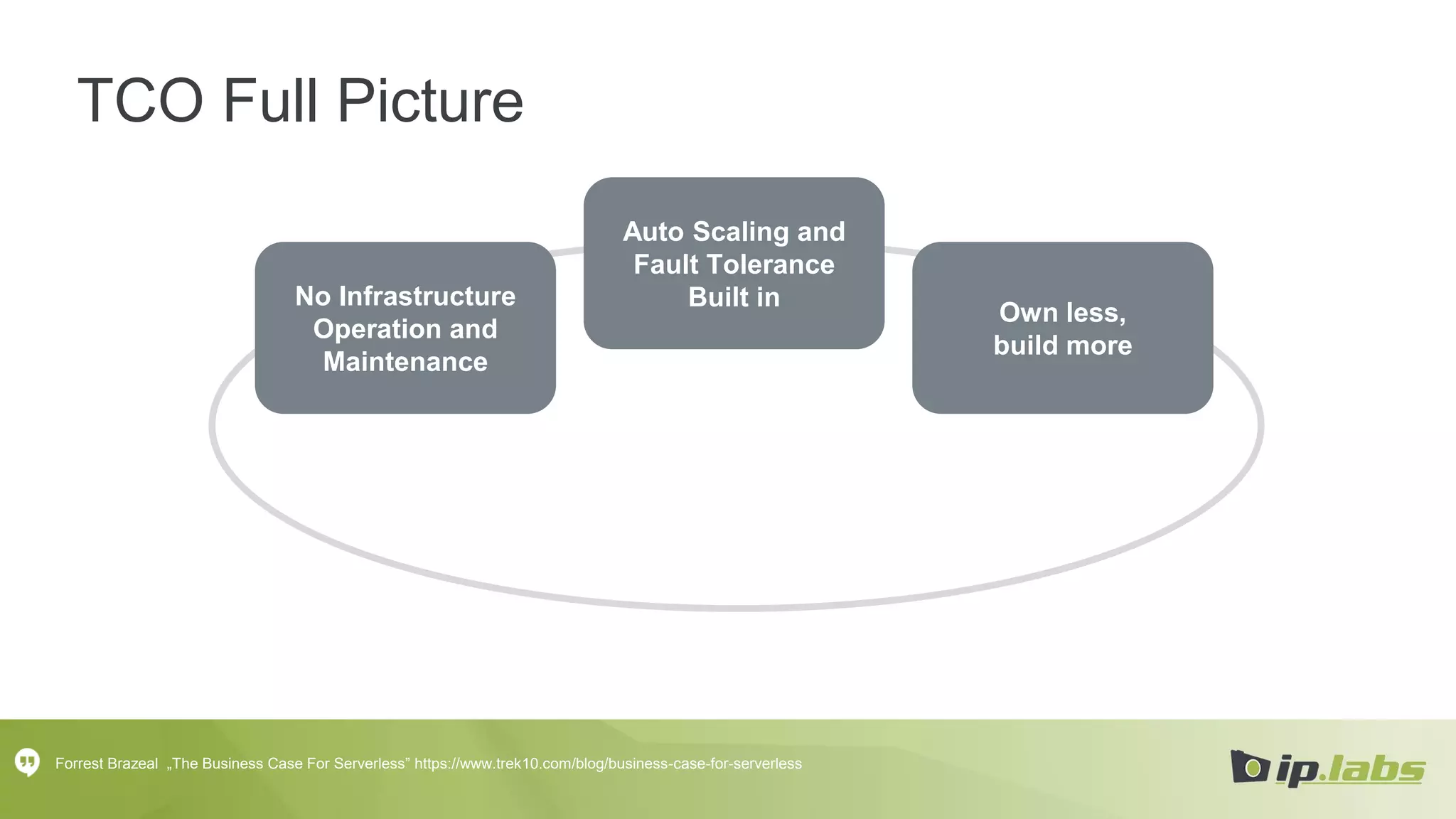 TCO Full Picture

No Infrastructure Operation and Maintenance

Auto Scaling and Fault Tolerance Built in

Own less, build more

Forrest Brazeal „The Business Case For Serverless” https://www.trek10.com/blog/business-case-for-serverless

ip.labs